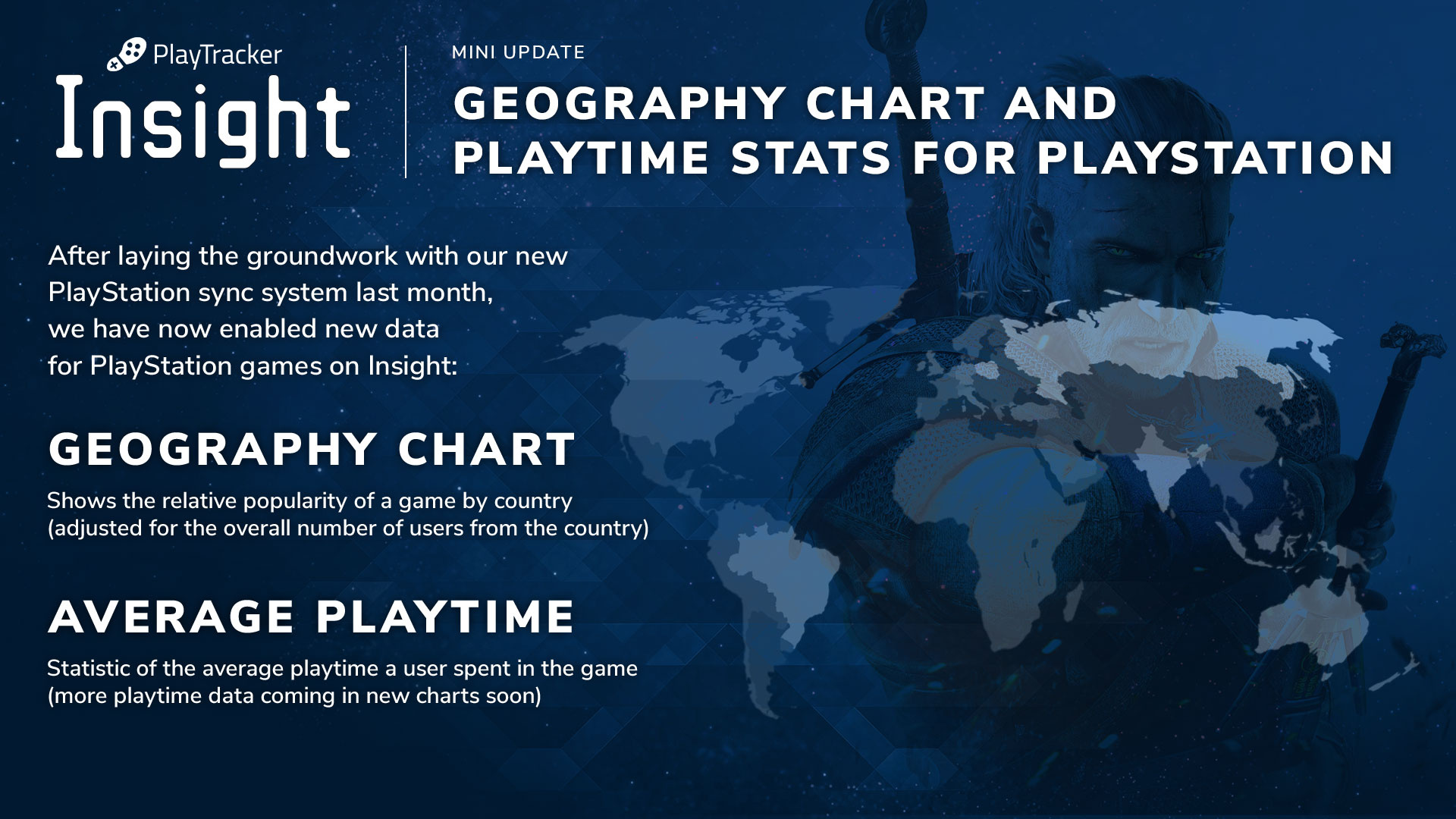 PlayTracker
Insight

MINI UPDATE

GEOGRAPHY CHART AND PLAYTIME STATS FOR PLAYSTATION

After laying the groundwork with our new PlayStation sync system last month, we have now enabled new data for PlayStation games on Insight:

GEOGRAPHY CHART

Shows the relative popularity of a game by country (adjusted for the overall number of users from the country)

AVERAGE PLAYTIME

Statistic of the average playtime a user spent in the game (more playtime data coming in new charts soon)